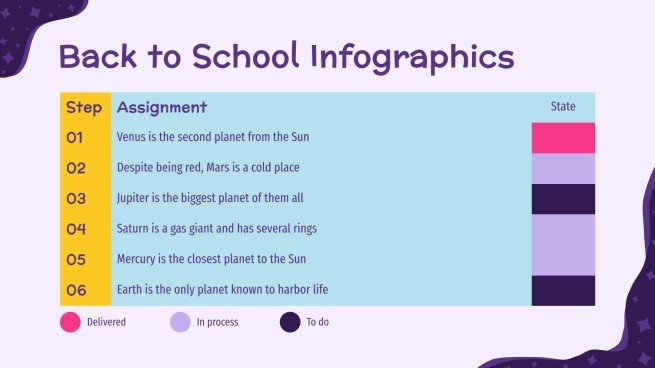 Back to School Infographics

| Step | Assignment | State |
|---|---|---|
| 01 | Venus is the second planet from the Sun | |
| 02 | Despite being red, Mars is a cold place | |
| 03 | Jupiter is the biggest planet of them all | |
| 04 | Saturn is a gas giant and has several rings | |
| 05 | Mercury is the closest planet to the Sun | |
| 06 | Earth is the only planet known to harbor life | |

Delivered
In process
To do